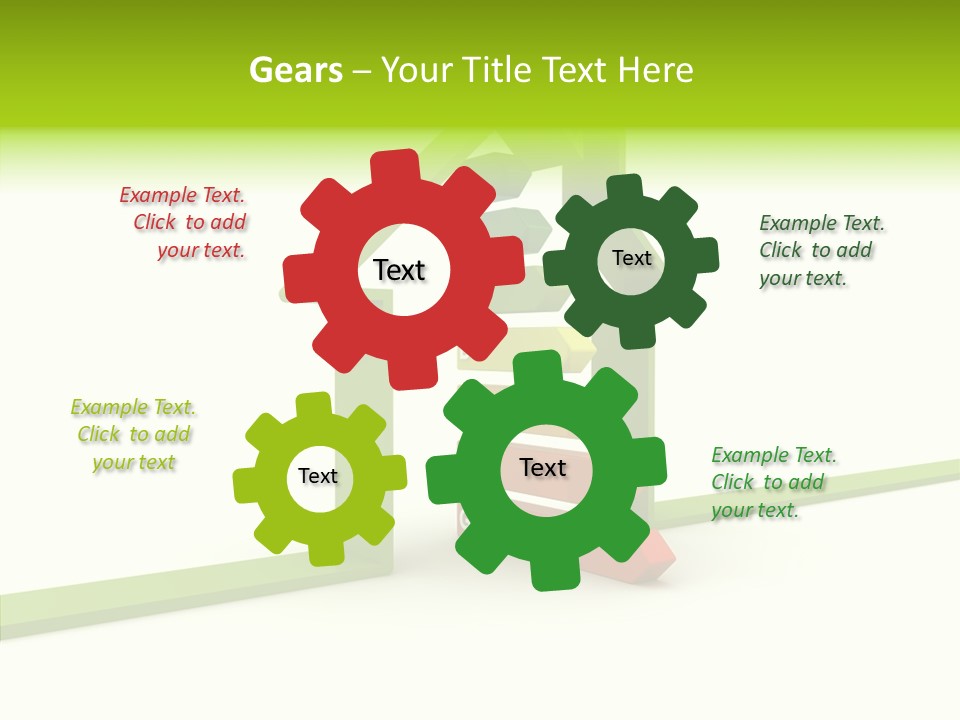 Gears – Your Title Text Here

Example Text. Click to add your text.

Text

Text

Example Text. Click to add your text.

Example Text. Click to add your text

Text

Text

Example Text. Click to add your text.